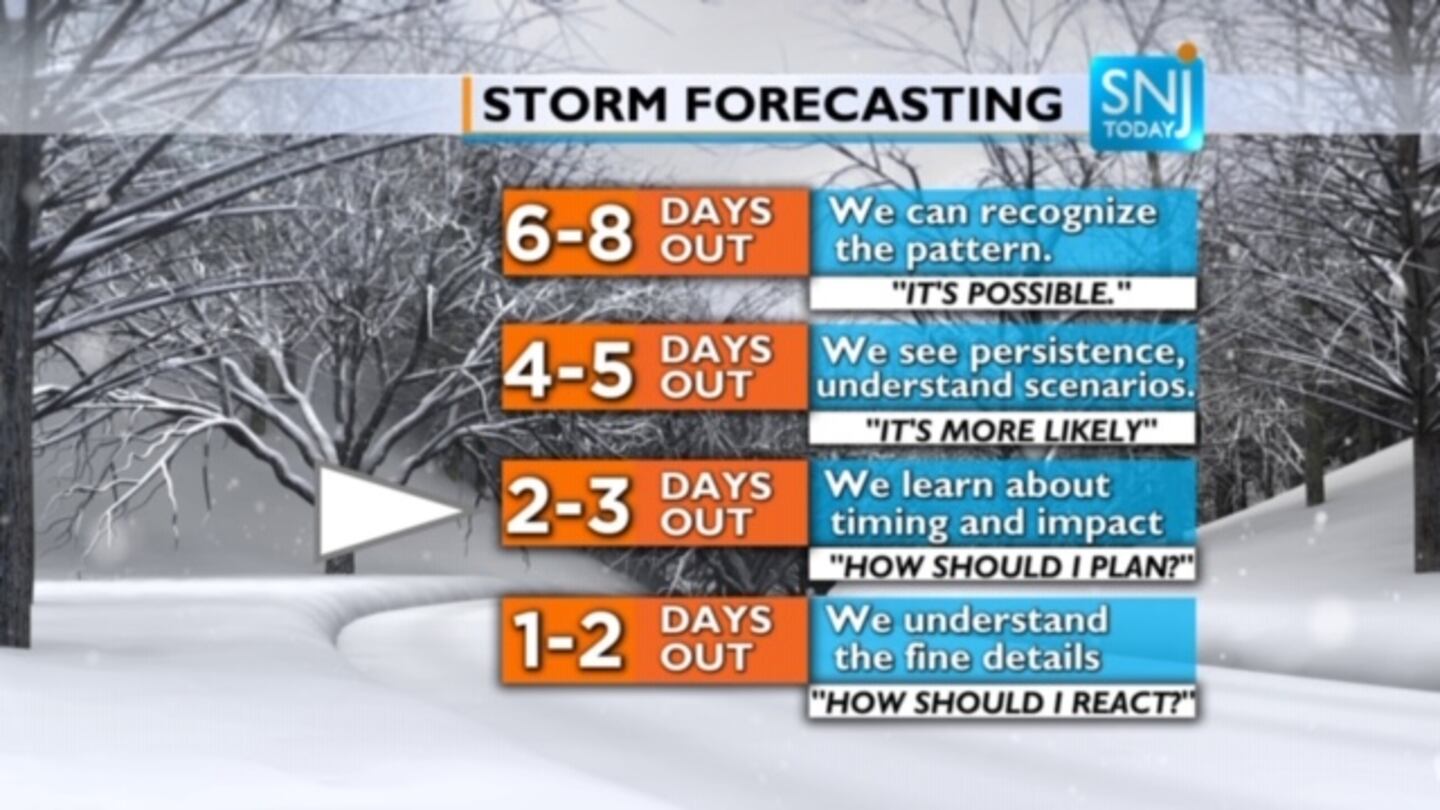 STORM FORECASTING

SNJ TODAY

6-8 DAYS OUT
We can recognize the pattern.
"IT'S POSSIBLE."

4-5 DAYS OUT
We see persistence, understand scenarios.
"IT'S MORE LIKELY"

2-3 DAYS OUT
We learn about timing and impact
"HOW SHOULD I PLAN?"

1-2 DAYS OUT
We understand the fine details
"HOW SHOULD I REACT?"